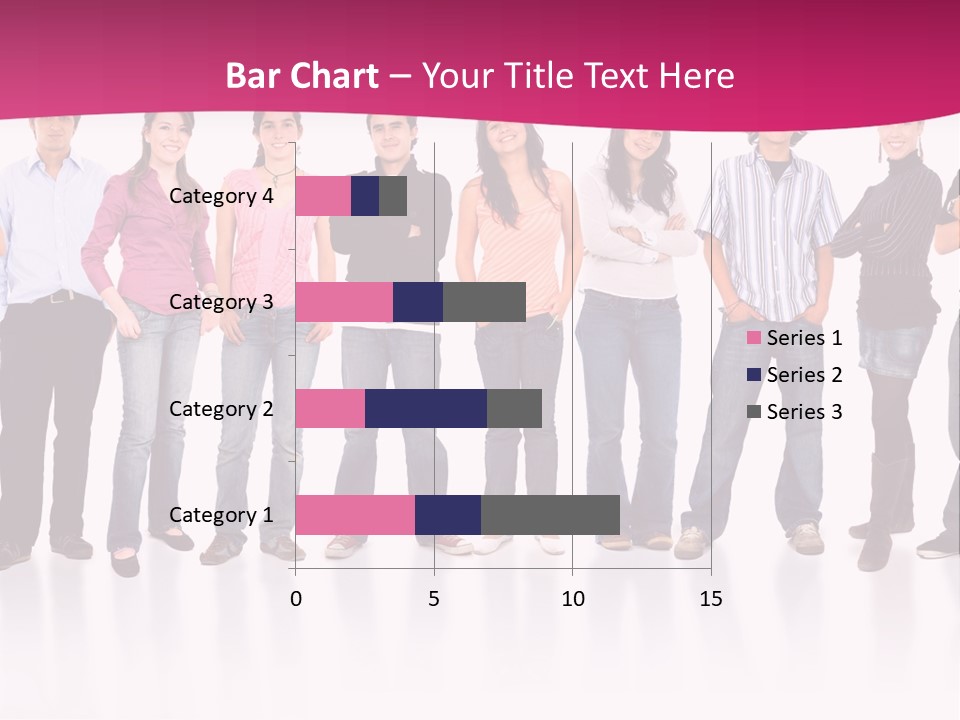 Bar Chart – Your Title Text Here

Category 4
Category 3
Category 2
Category 1

0
5
10
15

Series 1
Series 2
Series 3